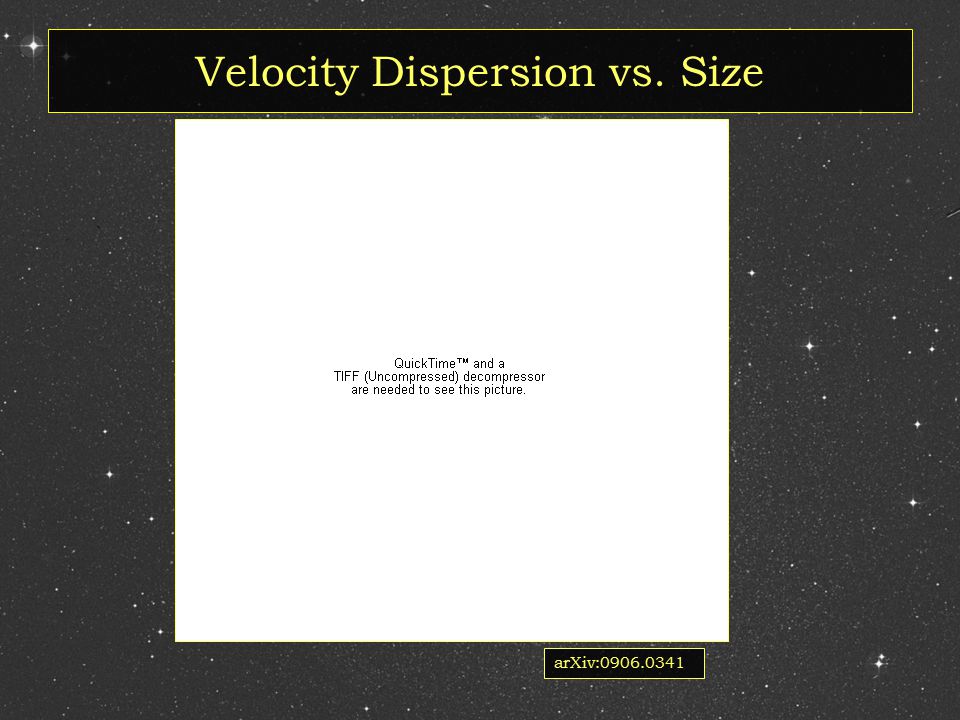 Velocity Dispersion vs. Size

QuickTime™ and a
TIFF (Uncompressed) decompressor
are needed to see this picture.

arXiv:0906.0341